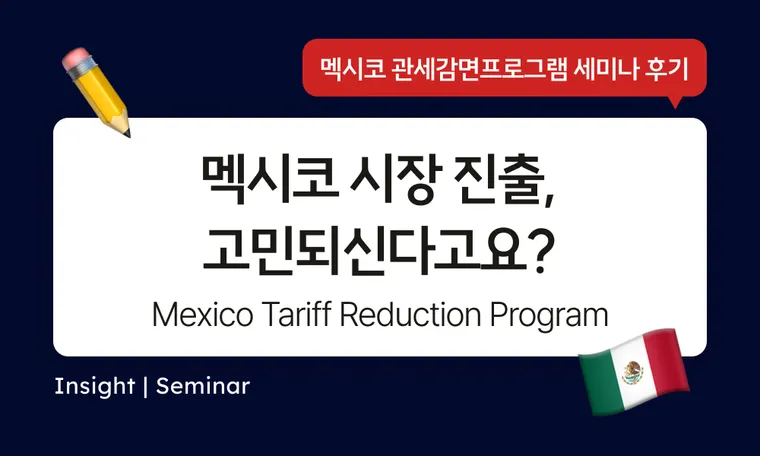 멕시코 관세감면프로그램 세미나 후기

멕시코 시장 진출,
고민되신다고요?

Mexico Tariff Reduction Program

Insight | Seminar